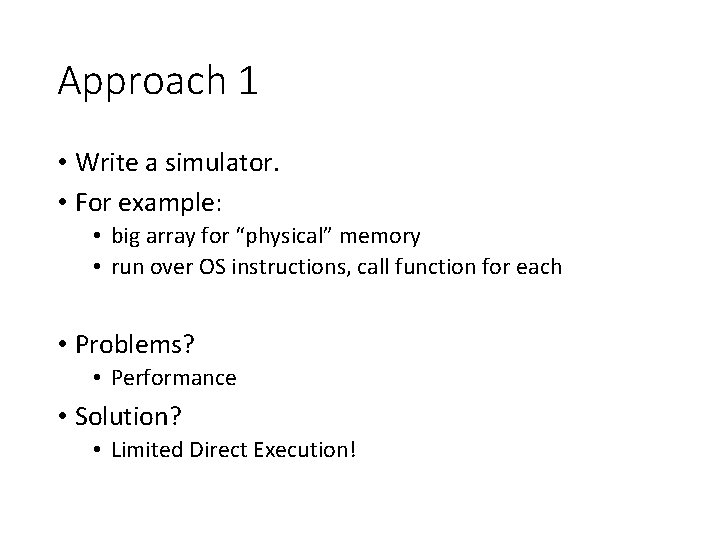 Approach 1

• Write a simulator.
• For example:
  • big array for “physical” memory
  • run over OS instructions, call function for each

• Problems?
  • Performance
• Solution?
  • Limited Direct Execution!